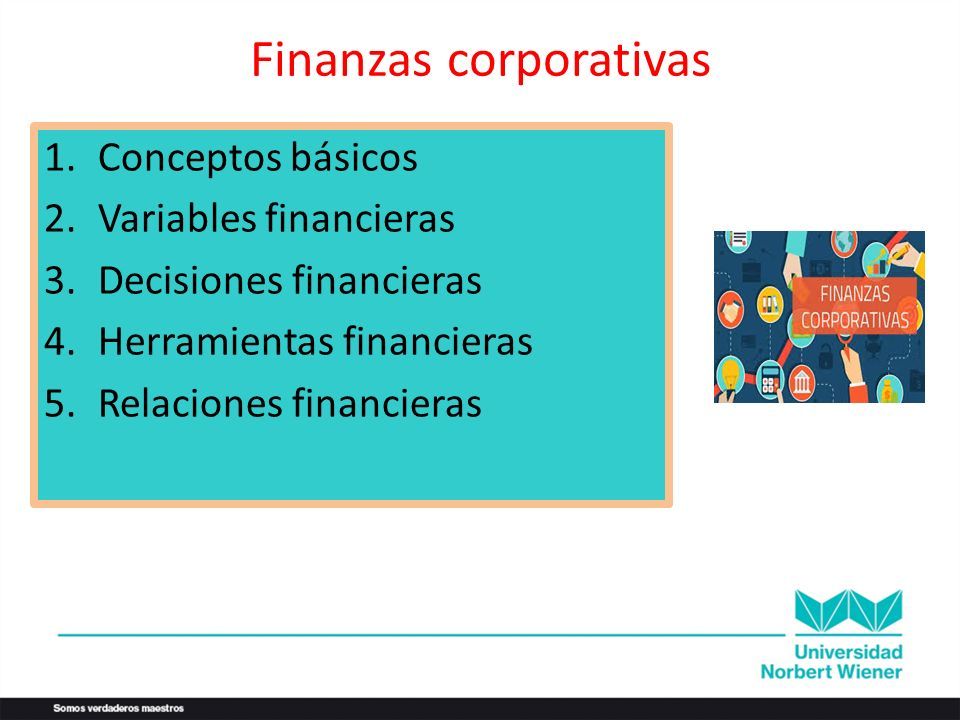 Finanzas corporativas

1. Conceptos básicos
2. Variables financieras
3. Decisiones financieras
4. Herramientas financieras
5. Relaciones financieras

FINANZAS CORPORATIVAS

Universidad Norbert Wiener

Somos verdaderos maestros